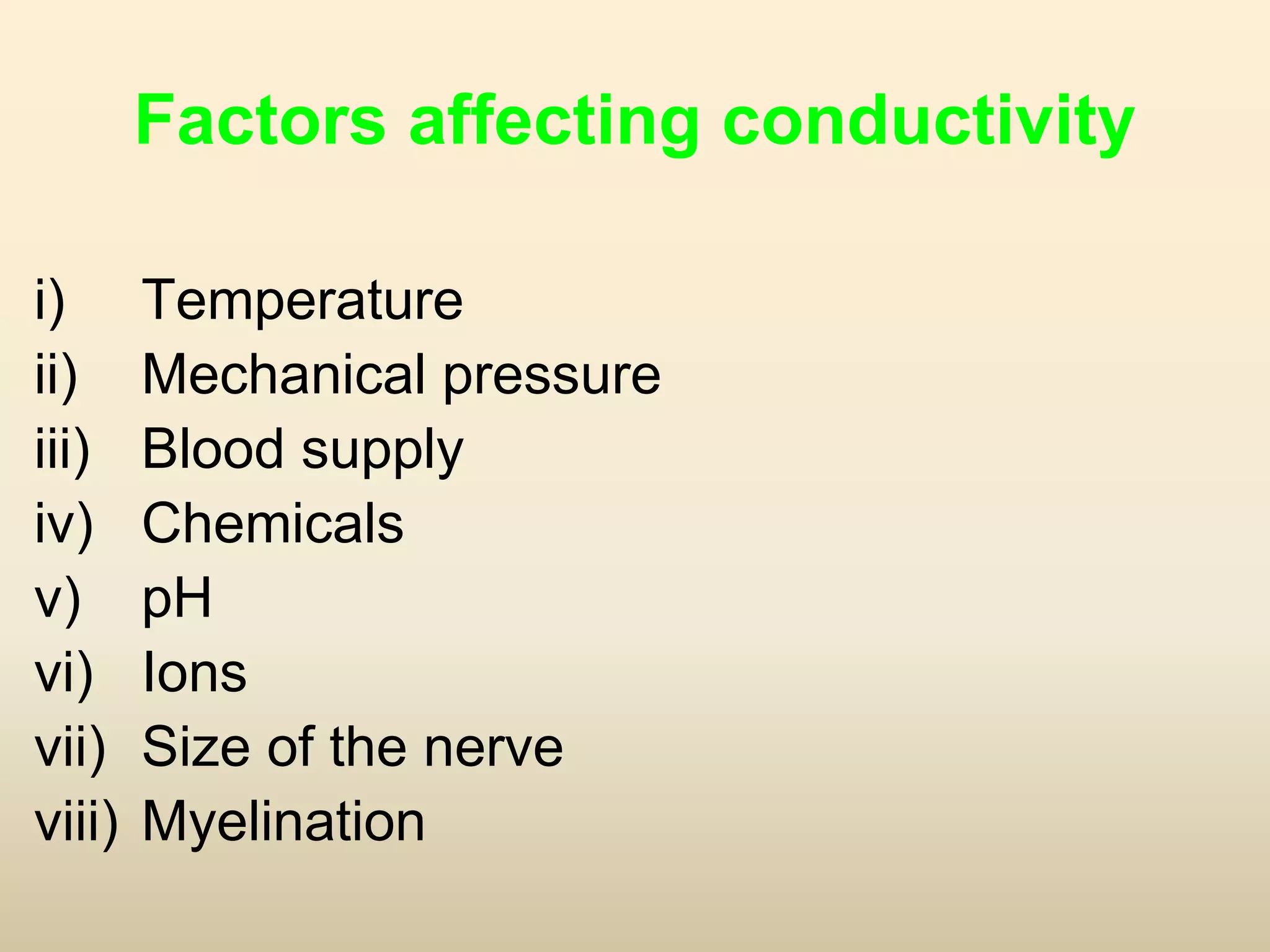 Factors affecting conductivity

i) Temperature
ii) Mechanical pressure
iii) Blood supply
iv) Chemicals
v) pH
vi) Ions
vii) Size of the nerve
viii) Myelination